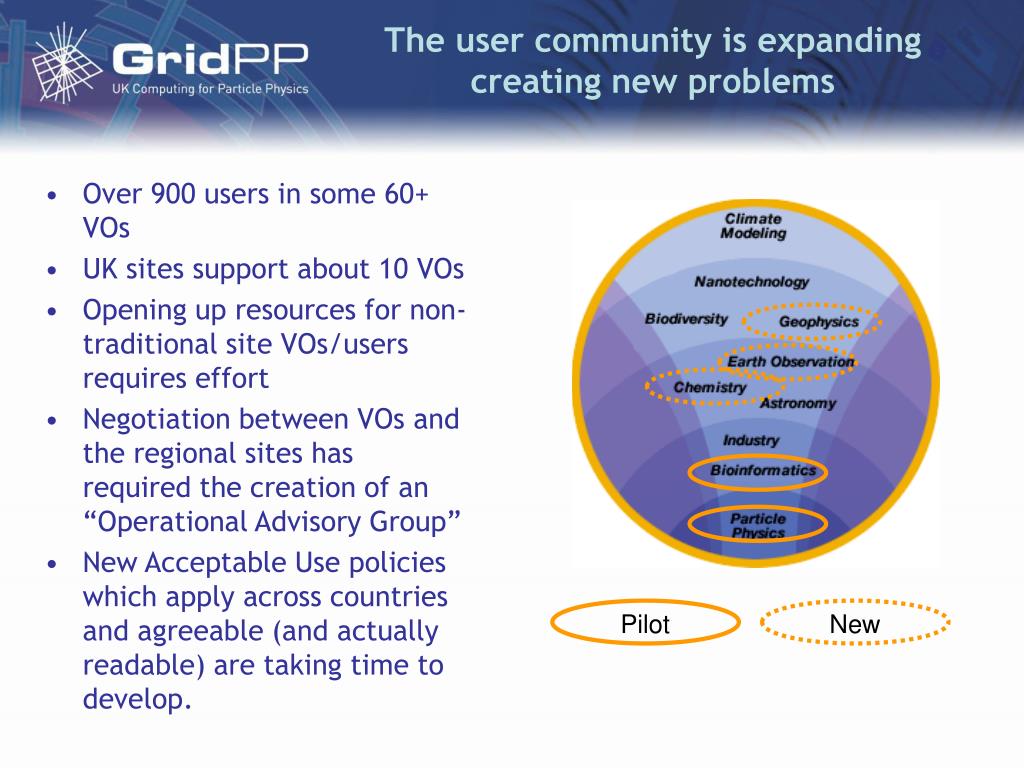 GridPP
UK Computing for Particle Physics

The user community is expanding creating new problems

• Over 900 users in some 60+ VOs
• UK sites support about 10 VOs
• Opening up resources for non-traditional site VOs/users requires effort
• Negotiation between VOs and the regional sites has required the creation of an “Operational Advisory Group”
• New Acceptable Use policies which apply across countries and agreeable (and actually readable) are taking time to develop.

Climate Modeling
Nanotechnology
Biodiversity
Geophysics
Earth Observation
Chemistry
Astronomy
Industry
Bioinformatics
Particle Physics

Pilot
New